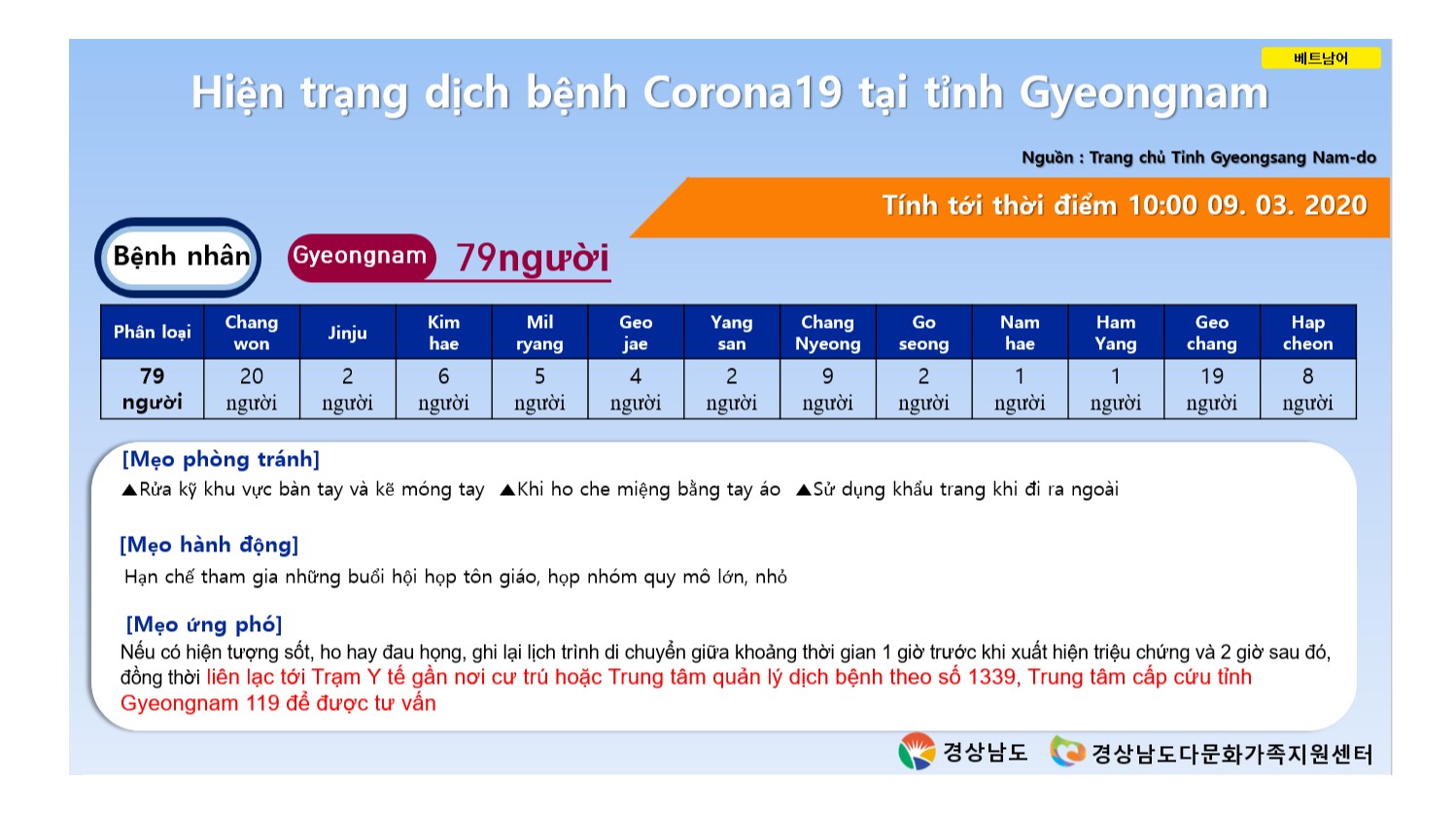 베트남어

Hiện trạng dịch bệnh Corona19 tại tỉnh Gyeongnam

Nguồn : Trang chủ Tỉnh Gyeongsang Nam-do

Tính tới thời điểm 10:00 09. 03. 2020

Bệnh nhân

Gyeongnam 79người

| Phân loại | Chang won | Jinju | Kim hae | Mil ryang | Geo jae | Yang san | Chang Nyeong | Go seong | Nam hae | Ham Yang | Geo chang | Hap cheon |
|---|---|---|---|---|---|---|---|---|---|---|---|---|
| 79 người | 20 người | 2 người | 6 người | 5 người | 4 người | 2 người | 9 người | 2 người | 1 người | 1 người | 19 người | 8 người |

[Mẹo phòng tránh]
▲Rửa kỹ khu vực bàn tay và kẽ móng tay ▲Khi ho che miệng bằng tay áo ▲Sử dụng khẩu trang khi đi ra ngoài

[Mẹo hành động]
Hạn chế tham gia những buổi hội họp tôn giáo, họp nhóm quy mô lớn, nhỏ

[Mẹo ứng phó]
Nếu có hiện tượng sốt, ho hay đau họng, ghi lại lịch trình di chuyển giữa khoảng thời gian 1 giờ trước khi xuất hiện triệu chứng và 2 giờ sau đó, đồng thời liên lạc tới Trạm Y tế gần nơi cư trú hoặc Trung tâm quản lý dịch bệnh theo số 1339, Trung tâm cấp cứu tỉnh Gyeongnam 119 để được tư vấn

경상남도 경상남도다문화가족지원센터